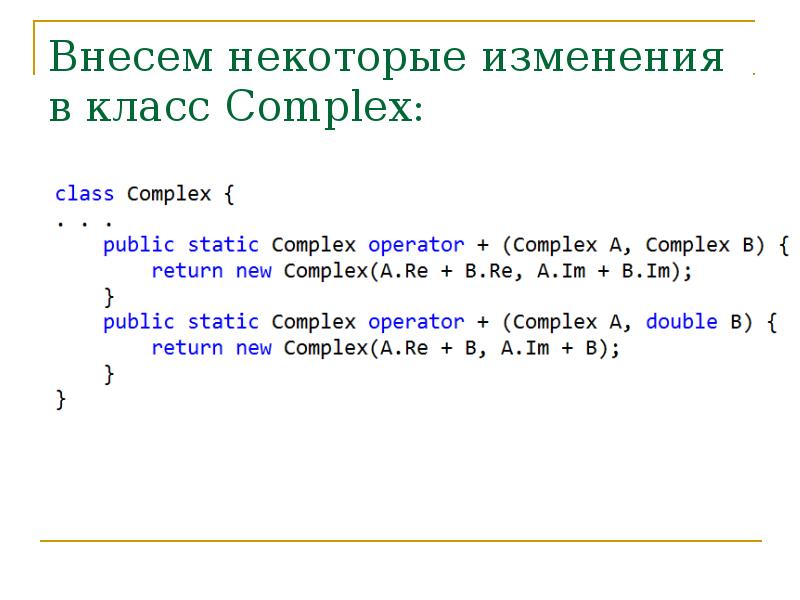 Внесем некоторые изменения в класс Complex:

class Complex {
. . .
    public static Complex operator + (Complex A, Complex B) {
        return new Complex(A.Re + B.Re, A.Im + B.Im);
    }
    public static Complex operator + (Complex A, double B) {
        return new Complex(A.Re + B, A.Im + B);
    }
}